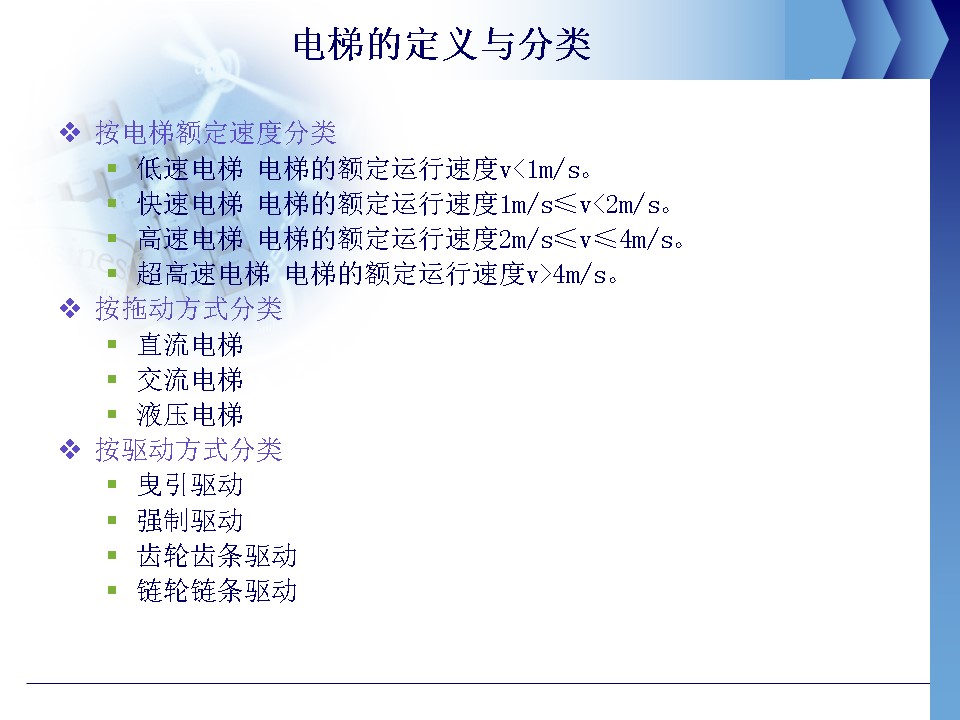 电梯的定义与分类

❖ 按电梯额定速度分类
▪ 低速电梯 电梯的额定运行速度v<1m/s。
▪ 快速电梯 电梯的额定运行速度1m/s≤v<2m/s。
▪ 高速电梯 电梯的额定运行速度2m/s≤v≤4m/s。
▪ 超高速电梯 电梯的额定运行速度v>4m/s。
❖ 按拖动方式分类
▪ 直流电梯
▪ 交流电梯
▪ 液压电梯
❖ 按驱动方式分类
▪ 曳引驱动
▪ 强制驱动
▪ 齿轮齿条驱动
▪ 链轮链条驱动